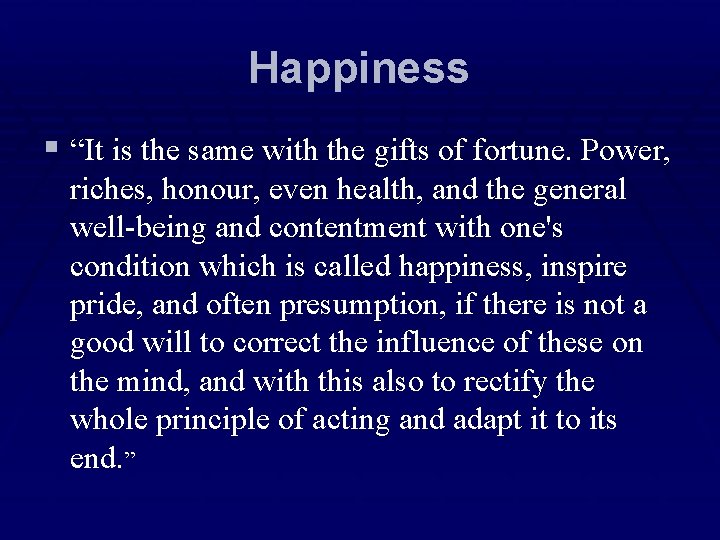 Happiness

▪ “It is the same with the gifts of fortune. Power, riches, honour, even health, and the general well-being and contentment with one's condition which is called happiness, inspire pride, and often presumption, if there is not a good will to correct the influence of these on the mind, and with this also to rectify the whole principle of acting and adapt it to its end.”